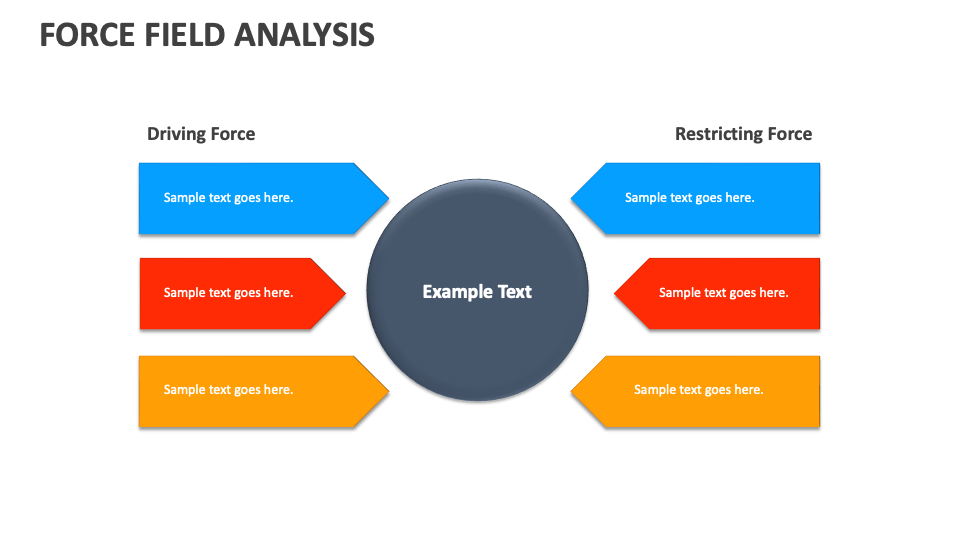 FORCE FIELD ANALYSIS

Driving Force

Sample text goes here.

Sample text goes here.

Sample text goes here.

Example Text

Restricting Force

Sample text goes here.

Sample text goes here.

Sample text goes here.